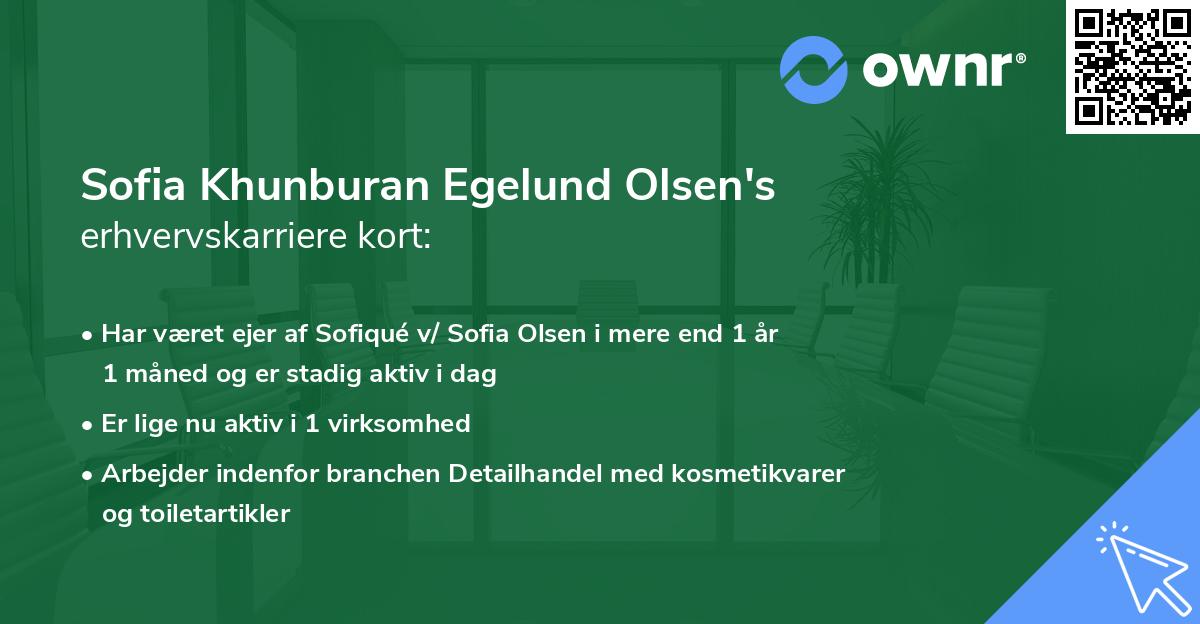 ownr®

Sofia Khunburan Egelund Olsen's
erhvervskarriere kort:

• Har været ejer af Sofiqué v/ Sofia Olsen i mere end 1 år 1 måned og er stadig aktiv i dag

• Er lige nu aktiv i 1 virksomhed

• Arbejder indenfor branchen Detailhandel med kosmetikvarer og toiletartikler